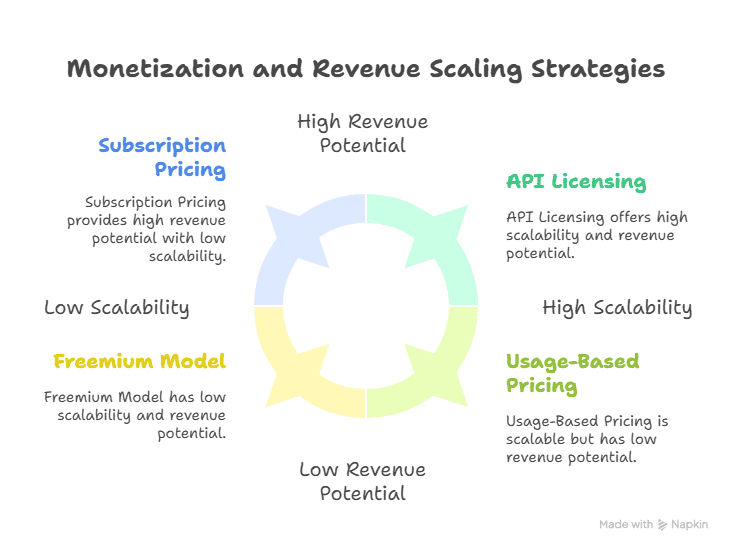 Monetization and Revenue Scaling Strategies

High Revenue Potential

Subscription Pricing

Subscription Pricing provides high revenue potential with low scalability.

API Licensing

API Licensing offers high scalability and revenue potential.

Low Scalability

High Scalability

Freemium Model

Freemium Model has low scalability and revenue potential.

Usage-Based Pricing

Usage-Based Pricing is scalable but has low revenue potential.

Low Revenue Potential

Made with Napkin